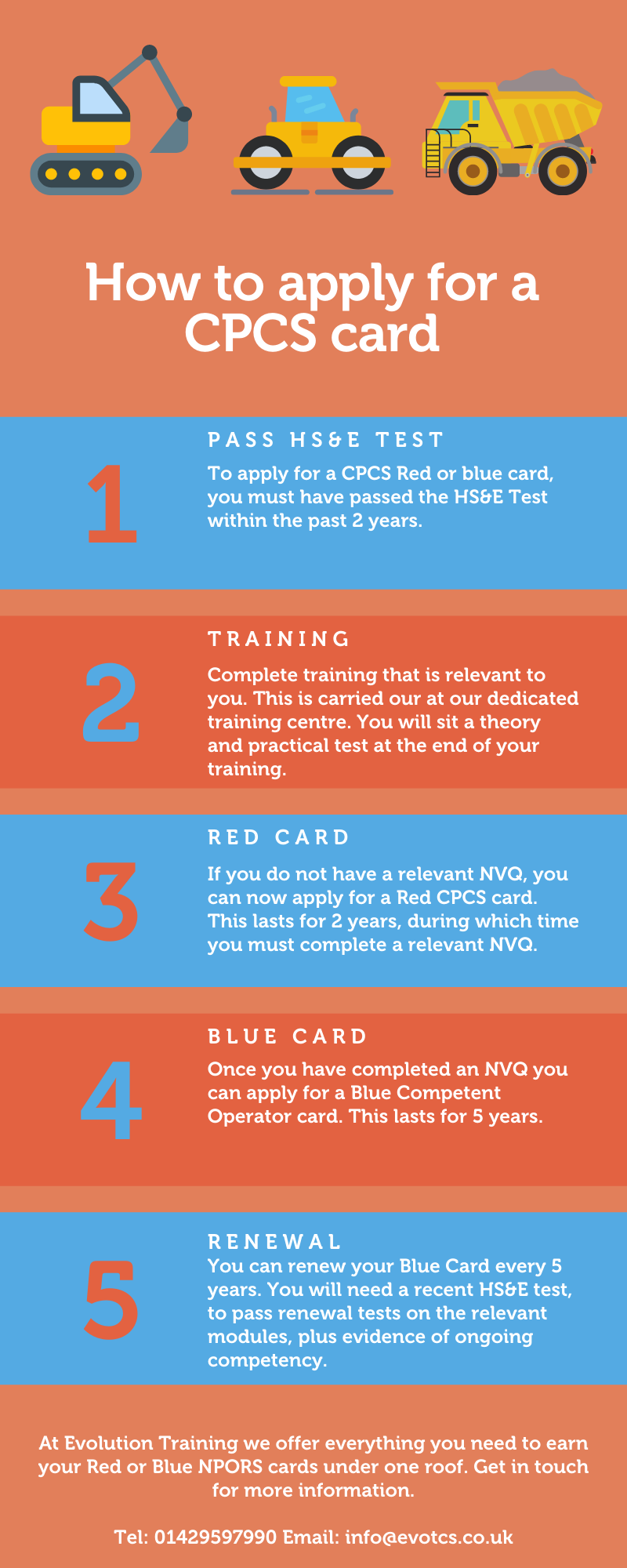 How to apply for a CPCS card

1

PASS HS&E TEST

To apply for a CPCS Red or blue card, you must have passed the HS&E Test within the past 2 years.

2

TRAINING

Complete training that is relevant to you. This is carried our at our dedicated training centre. You will sit a theory and practical test at the end of your training.

3

RED CARD

If you do not have a relevant NVQ, you can now apply for a Red CPCS card. This lasts for 2 years, during which time you must complete a relevant NVQ.

4

BLUE CARD

Once you have completed an NVQ you can apply for a Blue Competent Operator card. This lasts for 5 years.

5

RENEWAL

You can renew your Blue Card every 5 years. You will need a recent HS&E test, to pass renewal tests on the relevant modules, plus evidence of ongoing competency.

At Evolution Training we offer everything you need to earn your Red or Blue NPORS cards under one roof. Get in touch for more information.

Tel: 01429597990 Email: info@evotcs.co.uk